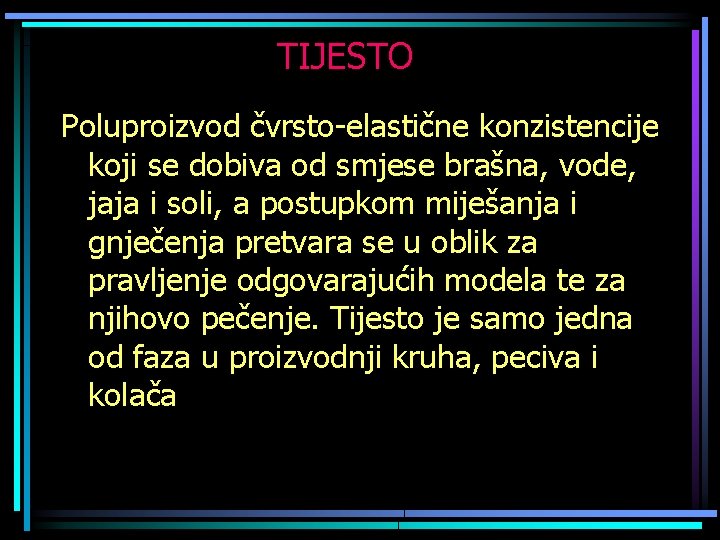 TIJESTO

Poluproizvod čvrsto-elastične konzistencije koji se dobiva od smjese brašna, vode, jaja i soli, a postupkom miješanja i gnječenja pretvara se u oblik za pravljenje odgovarajućih modela te za njihovo pečenje. Tijesto je samo jedna od faza u proizvodnji kruha, peciva i kolača